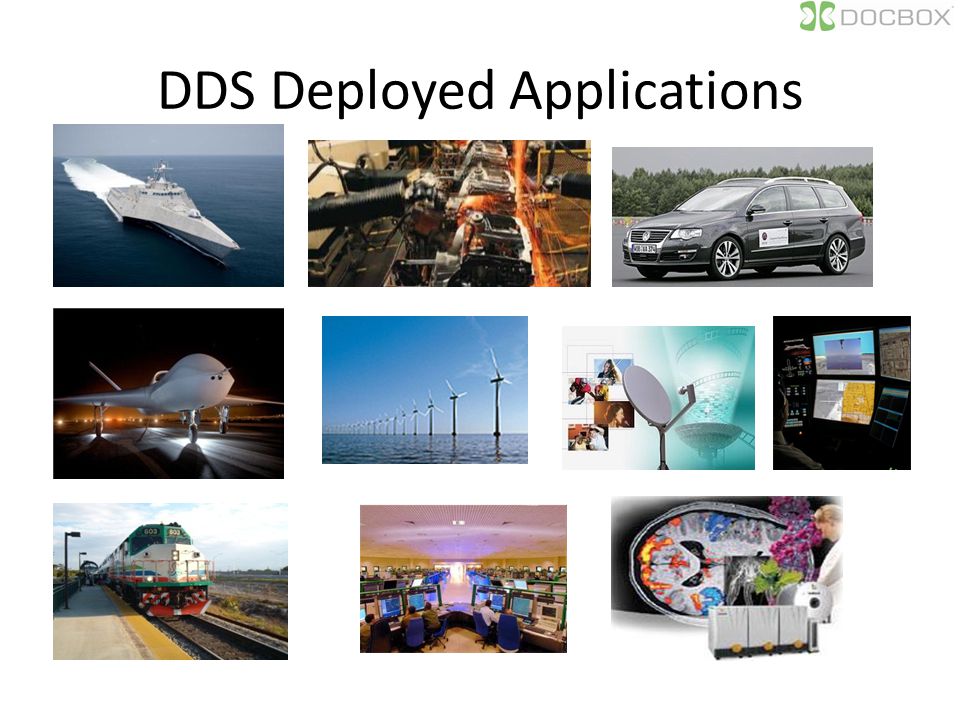 DOCBOX

DDS Deployed Applications

803 803